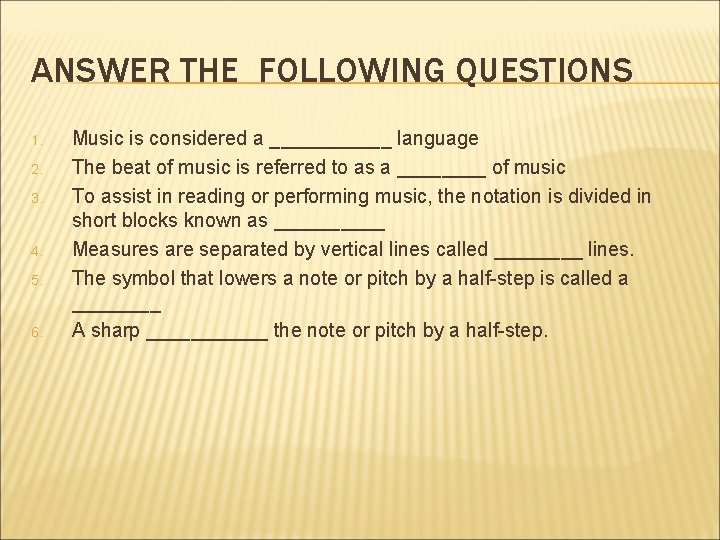 ANSWER THE  FOLLOWING QUESTIONS

1. Music is considered a ___________ language
2. The beat of music is referred to as a ________ of music
3. To assist in reading or performing music, the notation is divided in short blocks known as __________
4. Measures are separated by vertical lines called ________ lines.
5. The symbol that lowers a note or pitch by a half-step is called a ________
6. A sharp ___________ the note or pitch by a half-step.